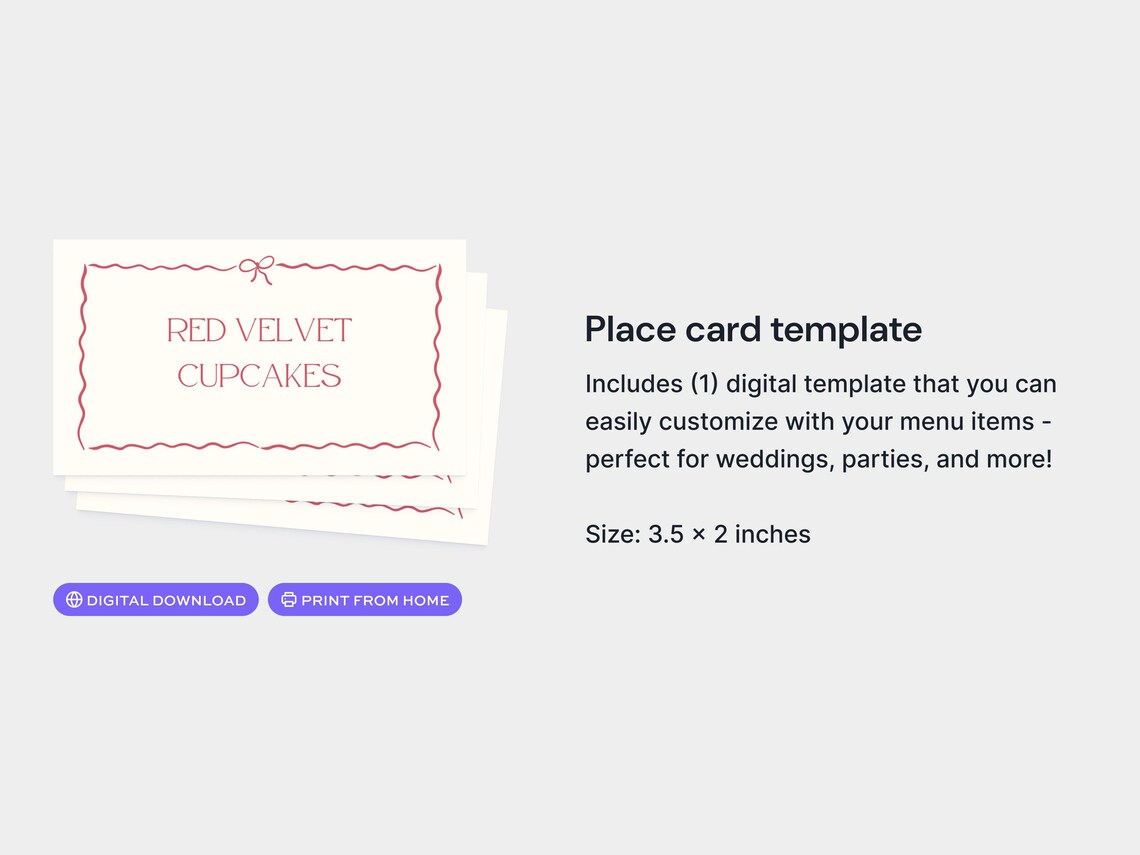 RED VELVET CUPCAKES

DIGITAL DOWNLOAD

PRINT FROM HOME

Place card template

Includes (1) digital template that you can easily customize with your menu items - perfect for weddings, parties, and more!

Size: 3.5 × 2 inches